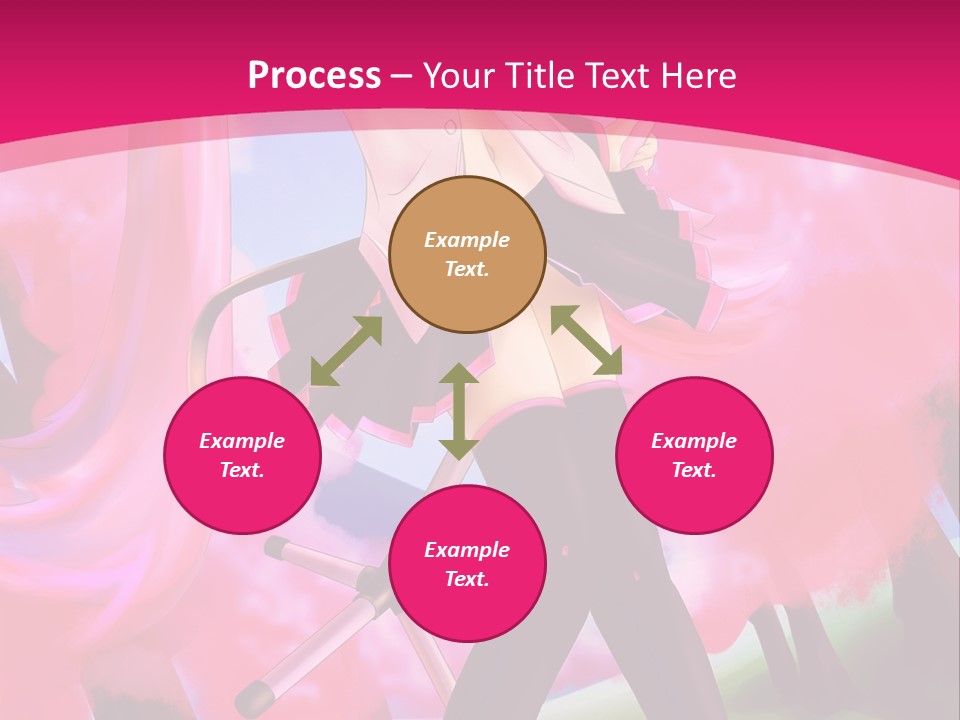 Process – Your Title Text Here

Example Text.

Example Text.

Example Text.

Example Text.